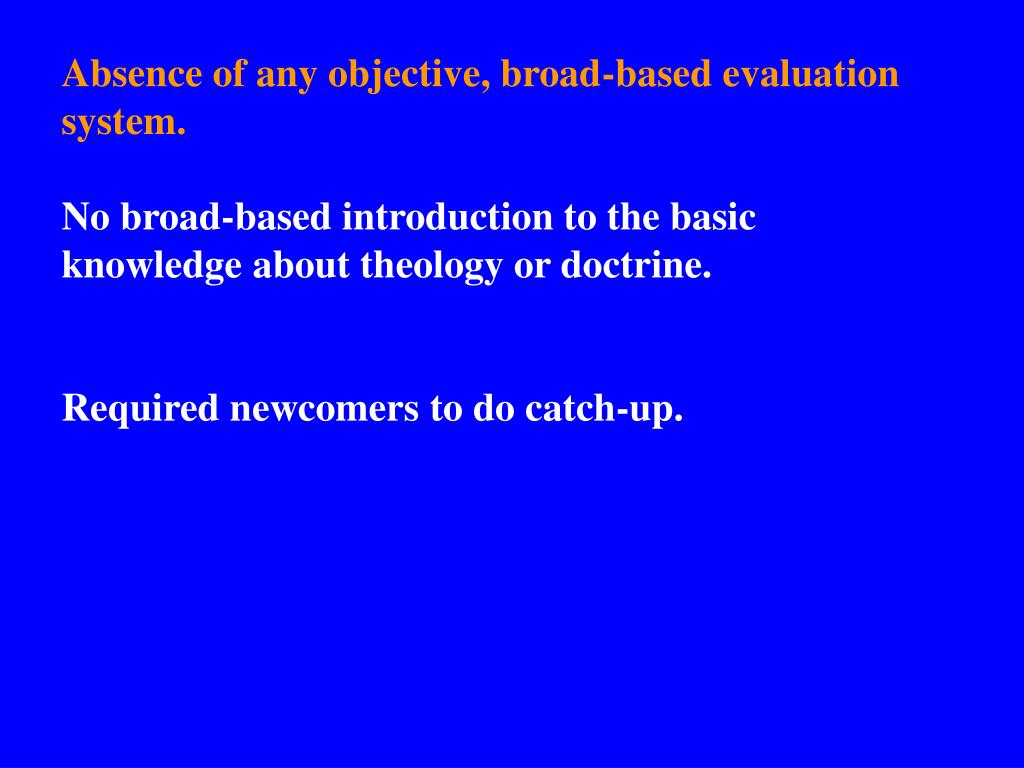 Absence of any objective, broad-based evaluation system.

No broad-based introduction to the basic knowledge about theology or doctrine.

Required newcomers to do catch-up.